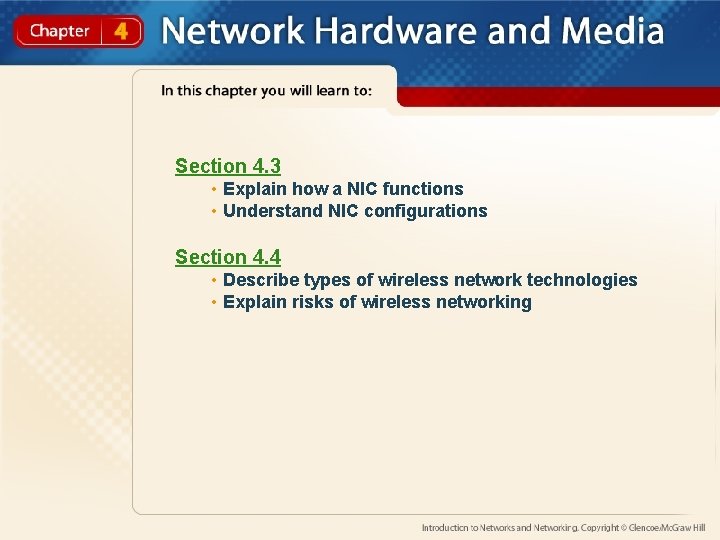 Chapter 4 Network Hardware and Media

In this chapter you will learn to:

Section 4.3
• Explain how a NIC functions
• Understand NIC configurations

Section 4.4
• Describe types of wireless network technologies
• Explain risks of wireless networking

Introduction to Networks and Networking. Copyright © Glencoe/McGraw Hill